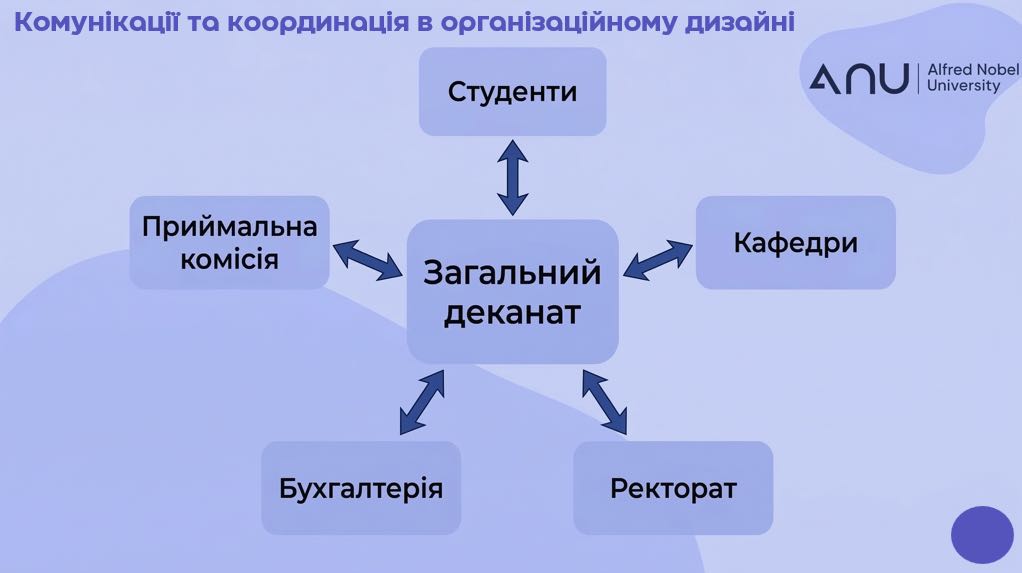 Комунікації та координація в організаційному дизайні

ANU Alfred Nobel University

Студенти

Приймальна комісія

Загальний деканат

Кафедри

Бухгалтерія

Ректорат